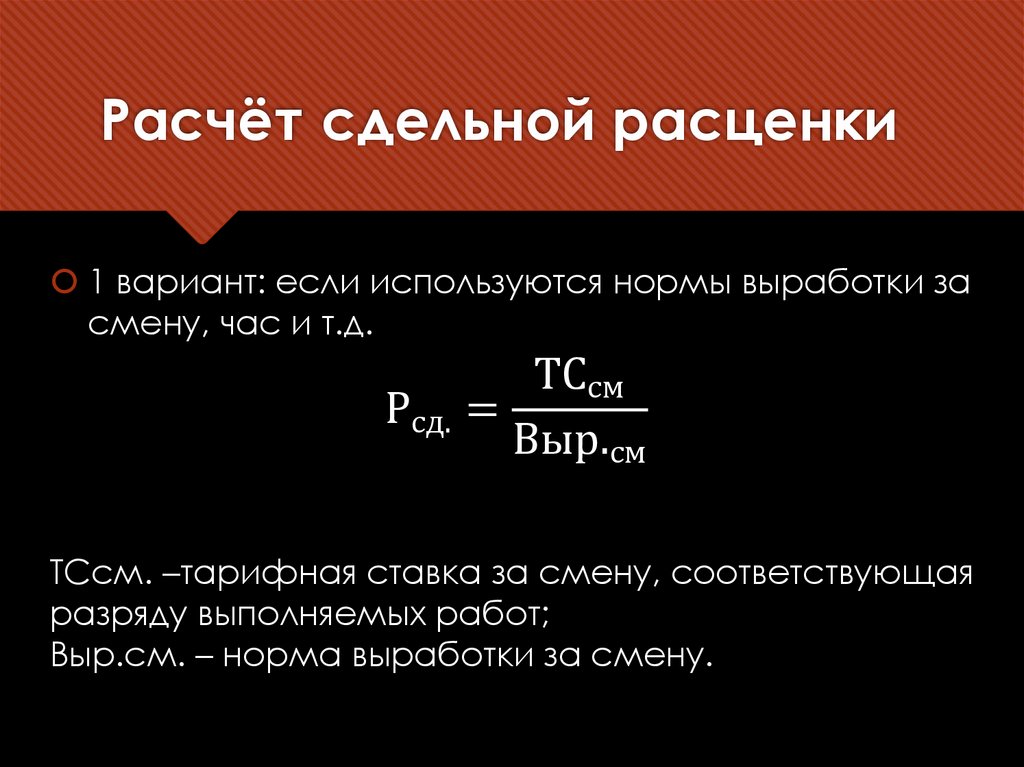 Расчёт сдельной расценки

1 вариант: если используются нормы выработки за смену, час и т.д.

$Р_{сд.} = \frac{ТС_{см}}{Выр._{см}}$

ТСсм. –тарифная ставка за смену, соответствующая разряду выполняемых работ;
Выр.см. – норма выработки за смену.